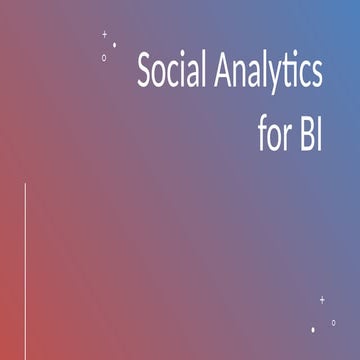 Social Analytics for BI